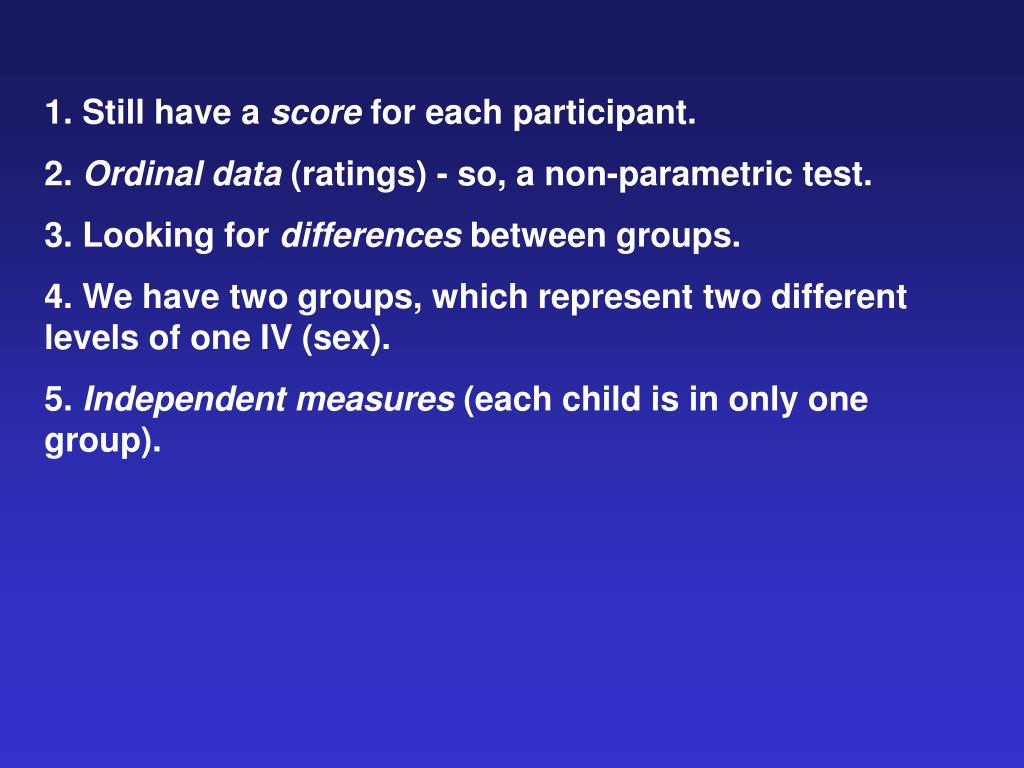 1. Still have a score for each participant.

2. Ordinal data (ratings) - so, a non-parametric test.

3. Looking for differences between groups.

4. We have two groups, which represent two different levels of one IV (sex).

5. Independent measures (each child is in only one group).